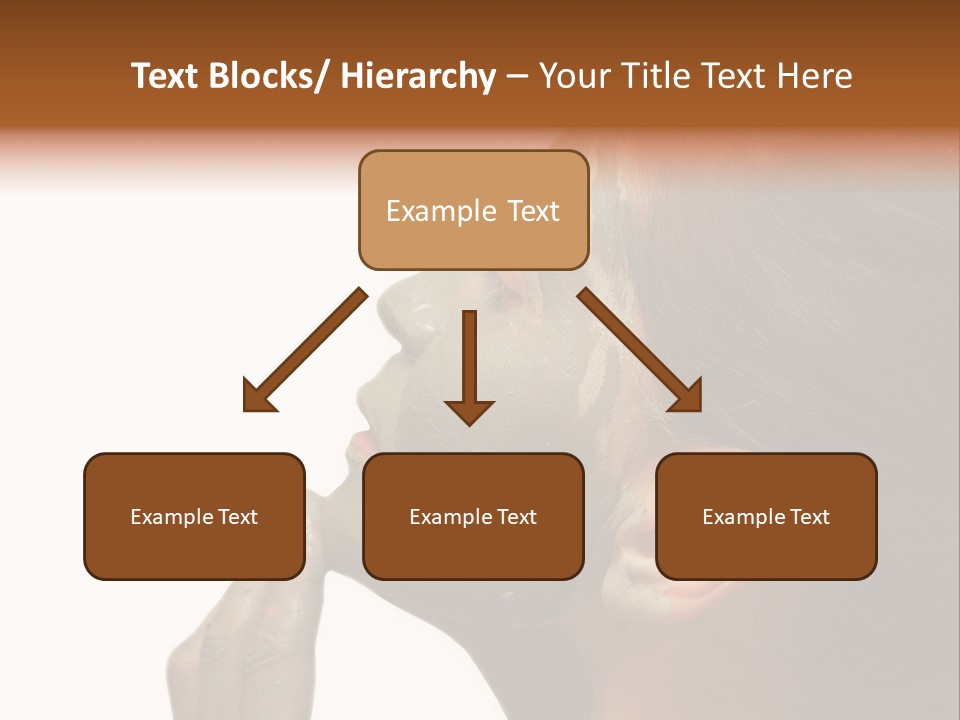 Text Blocks/ Hierarchy – Your Title Text Here

Example Text

Example Text

Example Text

Example Text